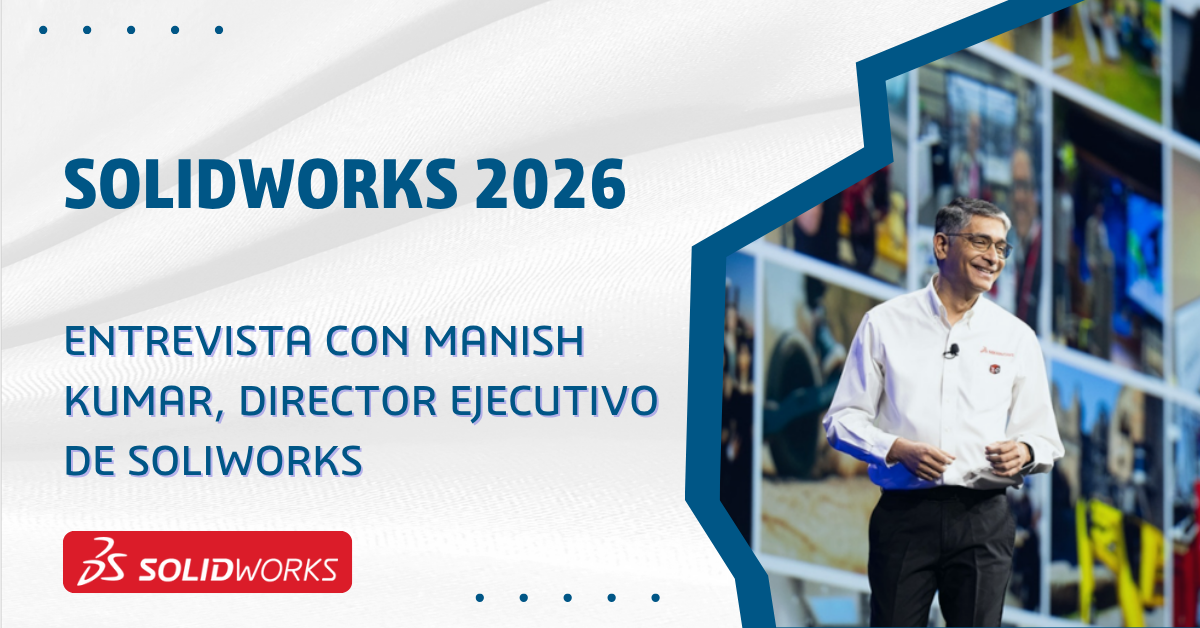 SOLIDWORKS 2026

ENTREVISTA CON MANISH KUMAR, DIRECTOR EJECUTIVO DE SOLIWORKS

SOLIDWORKS